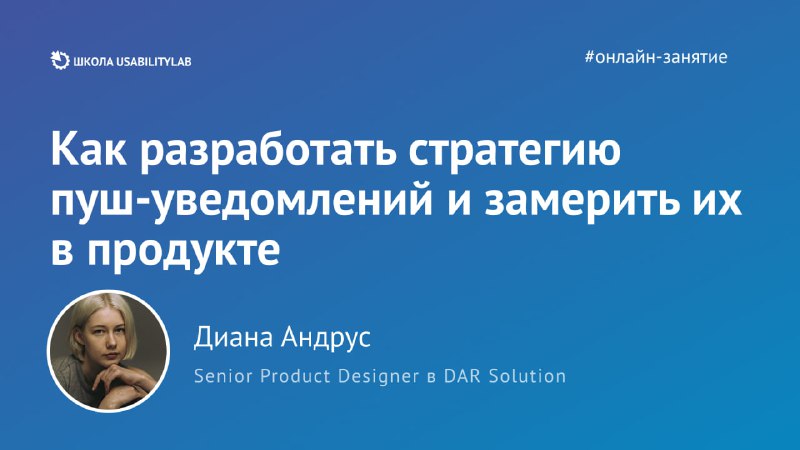 ШКОЛА USABILITYLAB

#онлайн-занятие

Как разработать стратегию пуш-уведомлений и замерить их в продукте

Диана Андрус

Senior Product Designer в DAR Solution